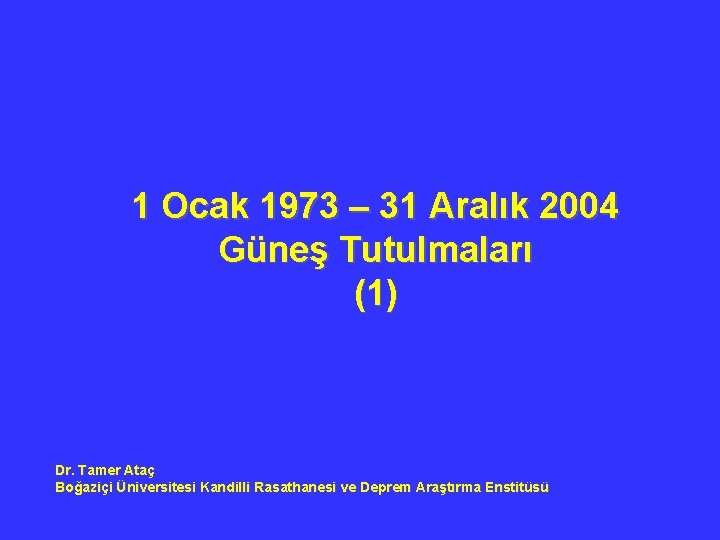 1 Ocak 1973 – 31 Aralık 2004
Güneş Tutulmaları
(1)

Dr. Tamer Ataç
Boğaziçi Üniversitesi Kandilli Rasathanesi ve Deprem Araştırma Enstitüsü